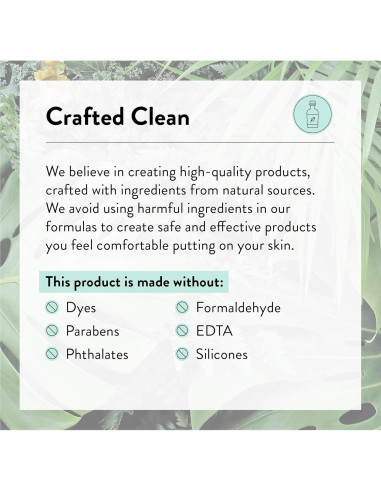 Crafted Clean

We believe in creating high-quality products, crafted with ingredients from natural sources. We avoid using harmful ingredients in our formulas to create safe and effective products you feel comfortable putting on your skin.

This product is made without:

Dyes
Parabens
Phthalates

Formaldehyde
EDTA
Silicones